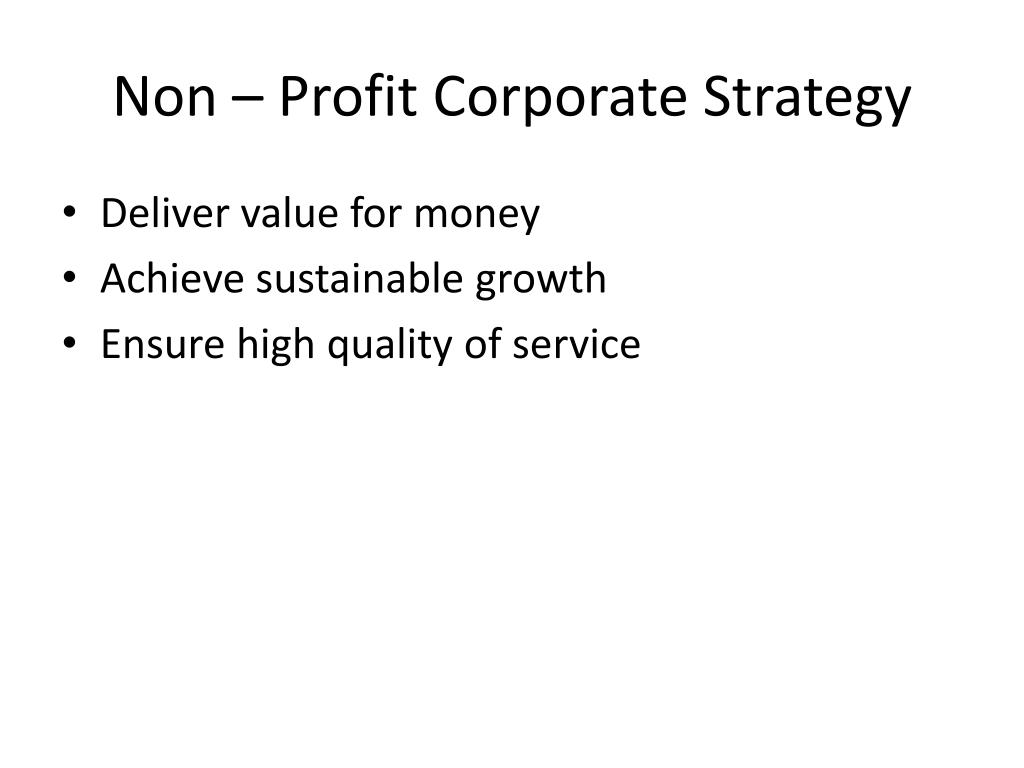 Non – Profit Corporate Strategy

• Deliver value for money
• Achieve sustainable growth
• Ensure high quality of service